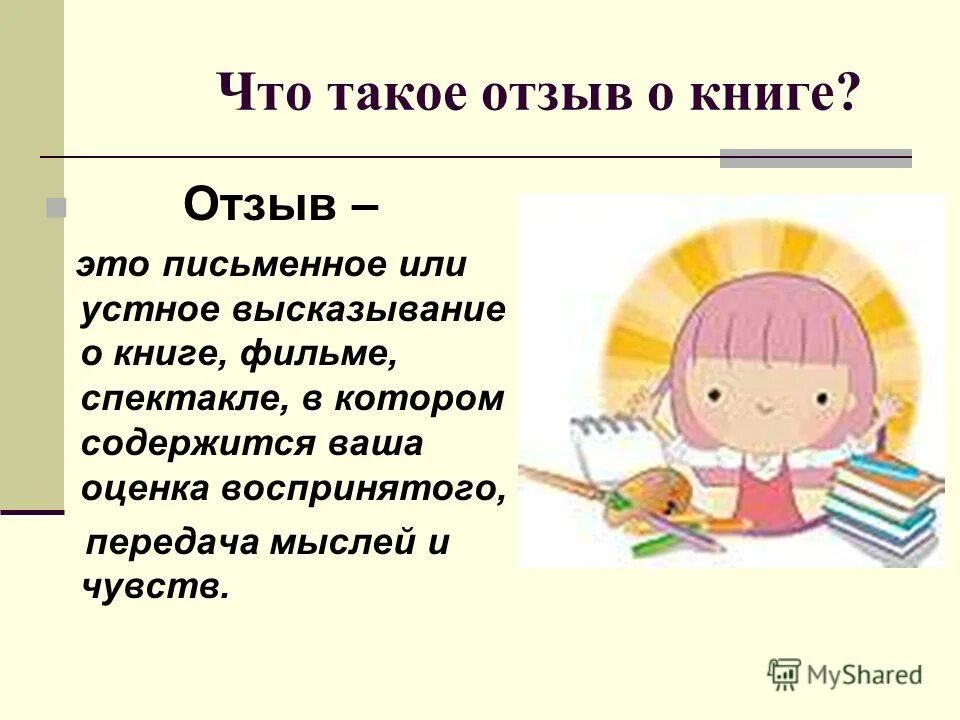 Что такое отзыв о книге?

Отзыв –

это письменное или устное высказывание о книге, фильме, спектакле, в котором содержится ваша оценка воспринятого, передача мыслей и чувств.

MyShared